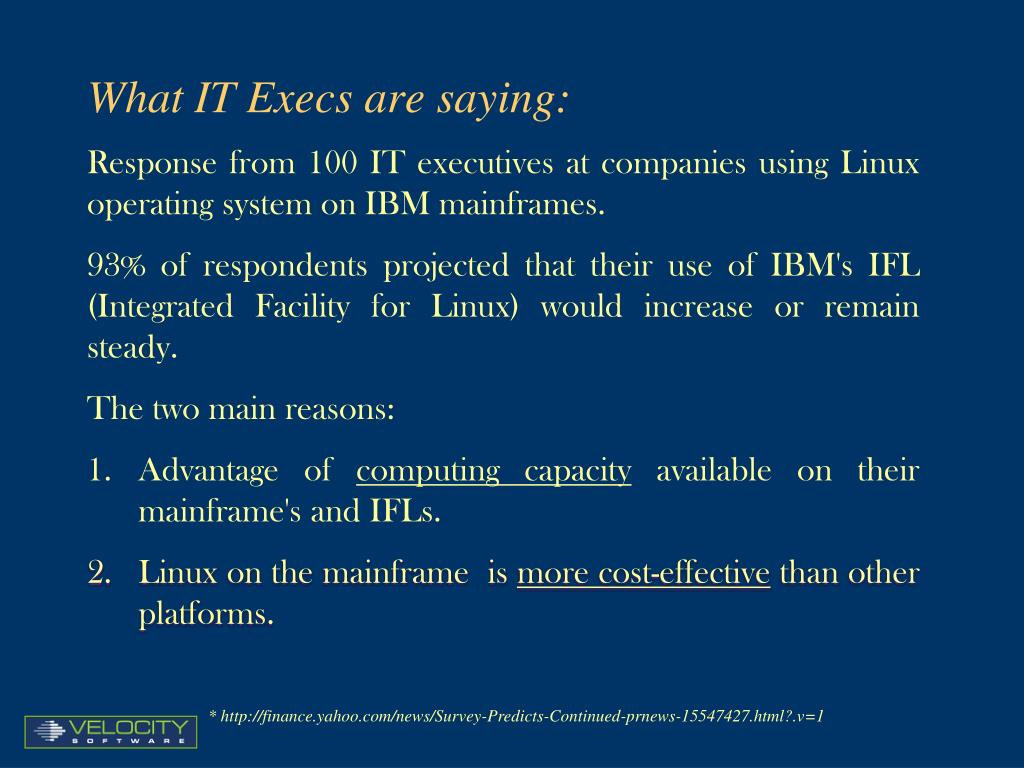 What IT Execs are saying:

Response from 100 IT executives at companies using Linux operating system on IBM mainframes.

93% of respondents projected that their use of IBM's IFL (Integrated Facility for Linux) would increase or remain steady.

The two main reasons:

1. Advantage of computing capacity available on their mainframe's and IFLs.

2. Linux on the mainframe is more cost-effective than other platforms.

VELOCITY SOFTWARE

* http://finance.yahoo.com/news/Survey-Predicts-Continued-prnews-15547427.html?.v=1